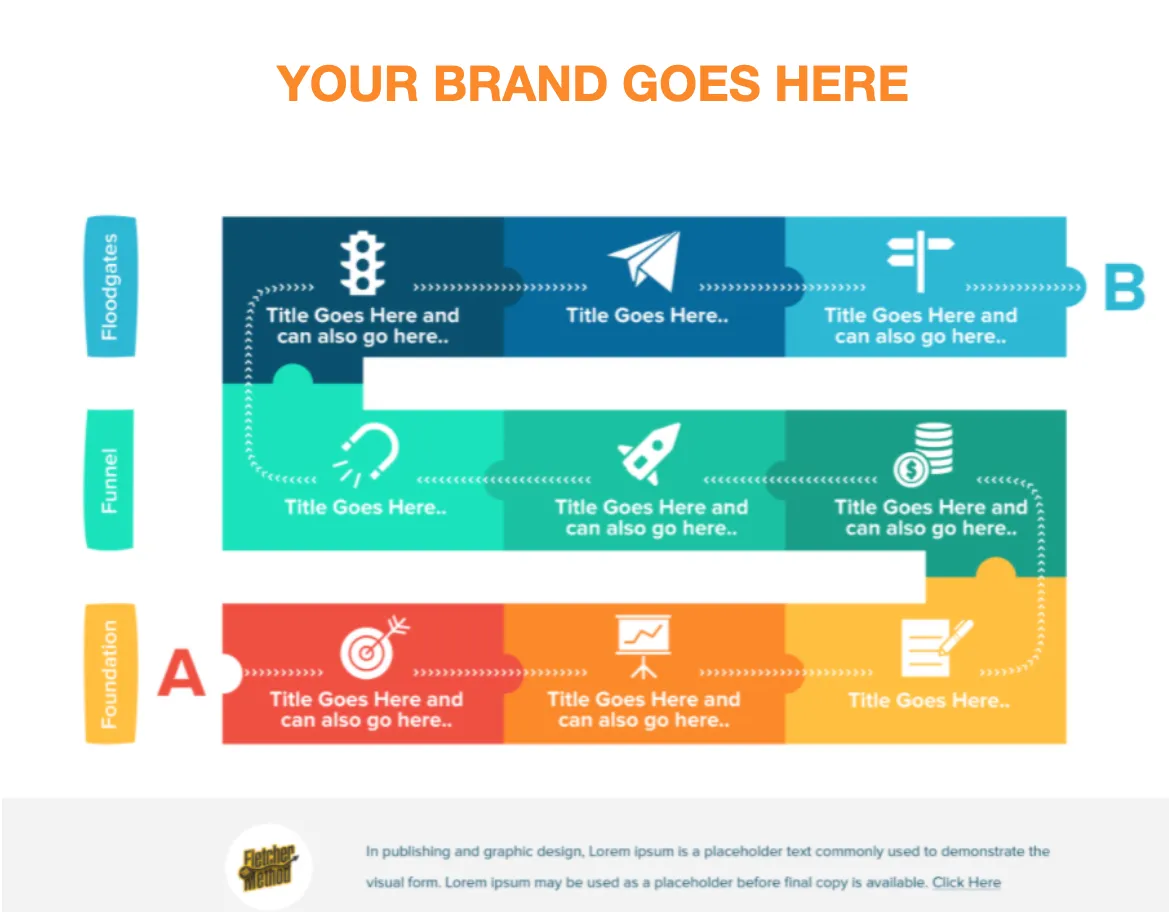 YOUR BRAND GOES HERE

Floodgates

Title Goes Here and can also go here..

Title Goes Here..

Title Goes Here and can also go here..

B

Funnel

Title Goes Here..

Title Goes Here and can also go here..

Title Goes Here and can also go here..

Foundation

A

Title Goes Here and can also go here..

Title Goes Here and can also go here..

Title Goes Here..

Fletcher Method

In publishing and graphic design, Lorem ipsum is a placeholder text commonly used to demonstrate the visual form. Lorem ipsum may be used as a placeholder before final copy is available. Click Here